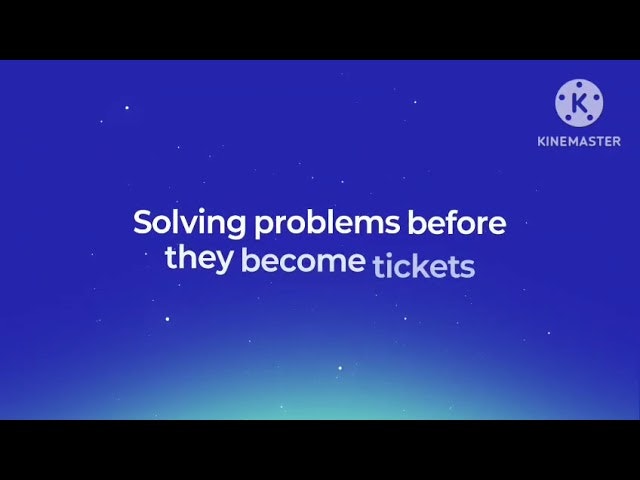 K
KINEMASTER

Solving problems before they become tickets